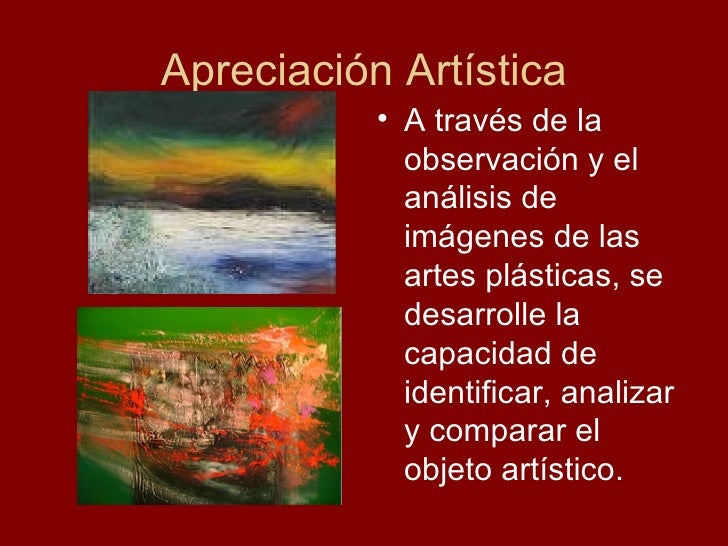 Apreciación Artística

• A través de la observación y el análisis de imágenes de las artes plásticas, se desarrolle la capacidad de identificar, analizar y comparar el objeto artístico.